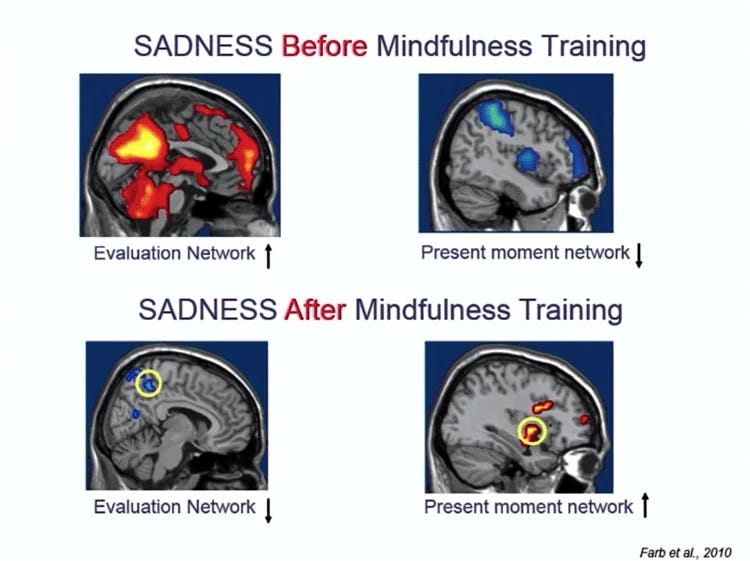 SADNESS Before Mindfulness Training

Evaluation Network ↑

Present moment network ↓

SADNESS After Mindfulness Training

Evaluation Network ↓

Present moment network ↑

Farb et al., 2010